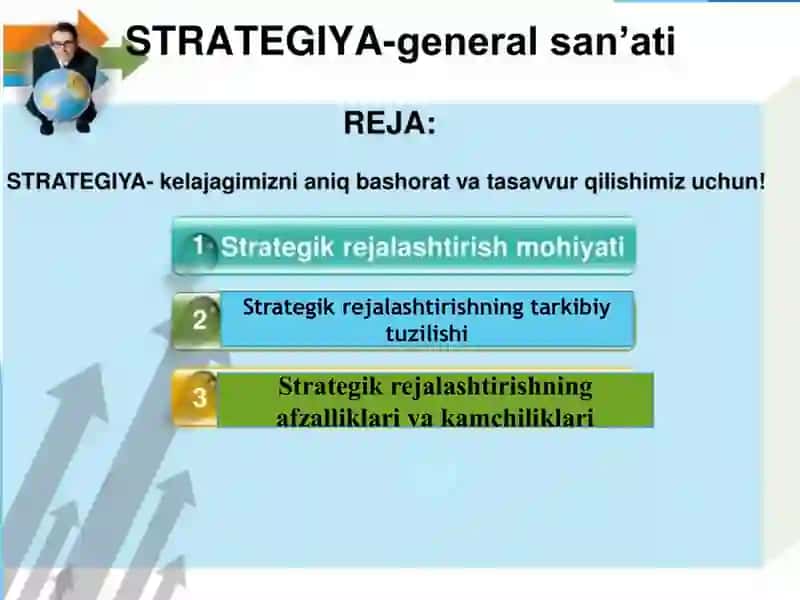 STRATEGIYA-general san’ati

REJA:

STRATEGIYA- kelajagimizni aniq bashorat va tasavvur qilishimiz uchun!

1 Strategik rejalashtirish mohiyati

2 Strategik rejalashtirishning tarkibiy tuzilishi

3 Strategik rejalashtirishning afzalliklari va kamchiliklari